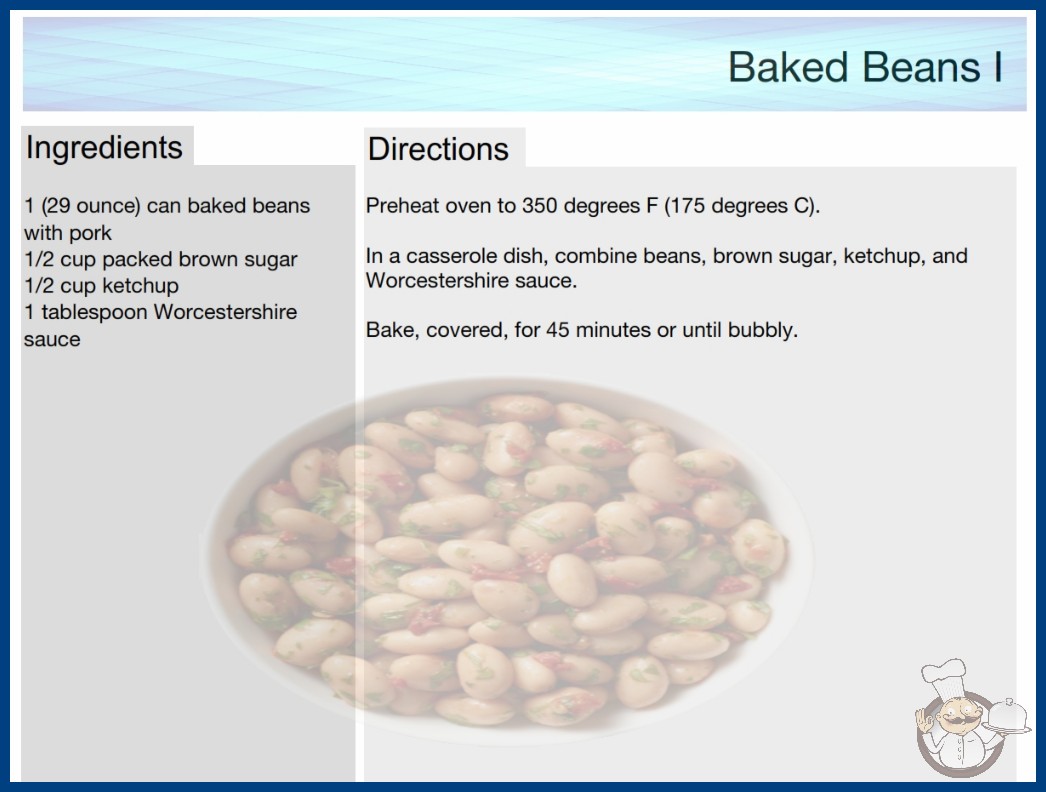 Baked Beans I

Ingredients

1 (29 ounce) can baked beans with pork
1/2 cup packed brown sugar
1/2 cup ketchup
1 tablespoon Worcestershire sauce

Directions

Preheat oven to 350 degrees F (175 degrees C).

In a casserole dish, combine beans, brown sugar, ketchup, and Worcestershire sauce.

Bake, covered, for 45 minutes or until bubbly.